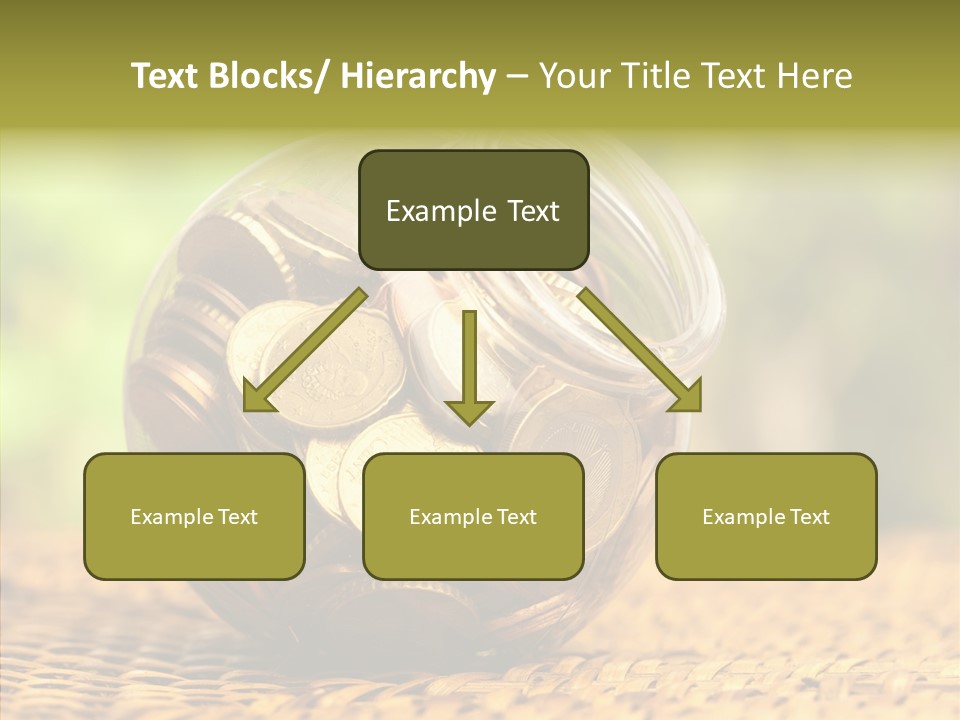 Text Blocks/ Hierarchy – Your Title Text Here

Example Text

Example Text

Example Text

Example Text